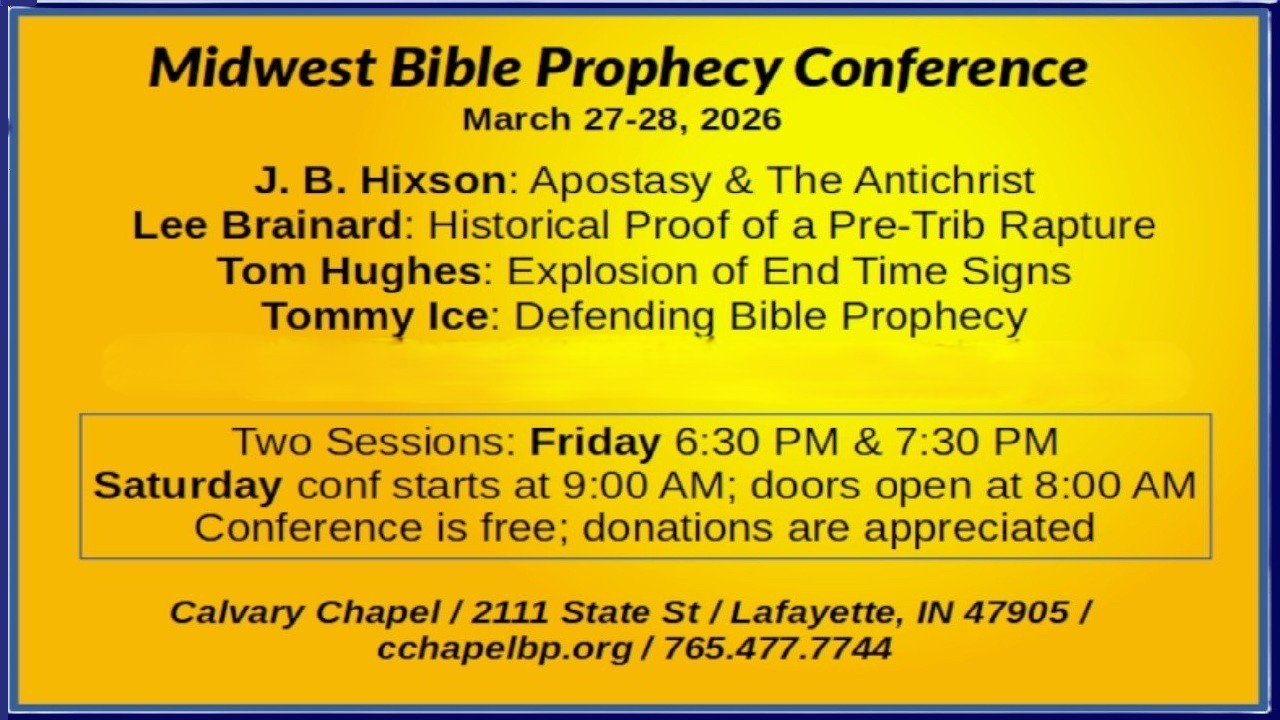 Midwest Bible Prophecy Conference
March 27-28, 2026

J. B. Hixson: Apostasy & The Antichrist
Lee Brainard: Historical Proof of a Pre-Trib Rapture
Tom Hughes: Explosion of End Time Signs
Tommy Ice: Defending Bible Prophecy

Two Sessions: Friday 6:30 PM & 7:30 PM
Saturday conf starts at 9:00 AM; doors open at 8:00 AM
Conference is free; donations are appreciated

Calvary Chapel / 2111 State St / Lafayette, IN 47905 / cchapelbp.org / 765.477.7744